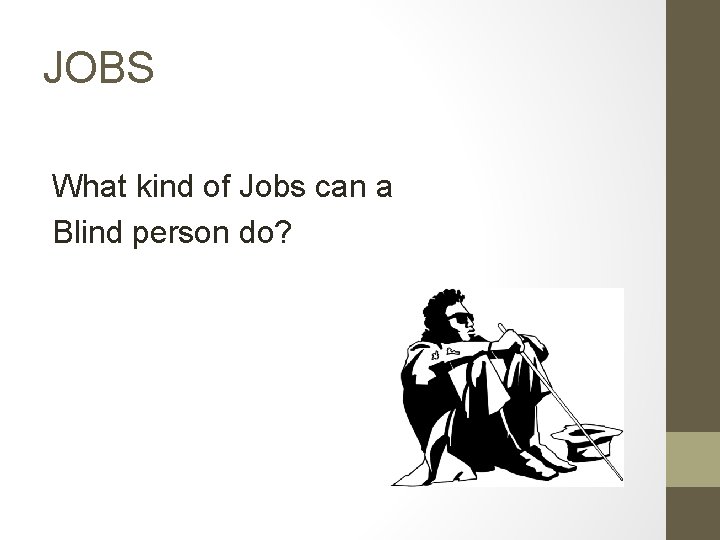 JOBS

What kind of Jobs can a Blind person do?